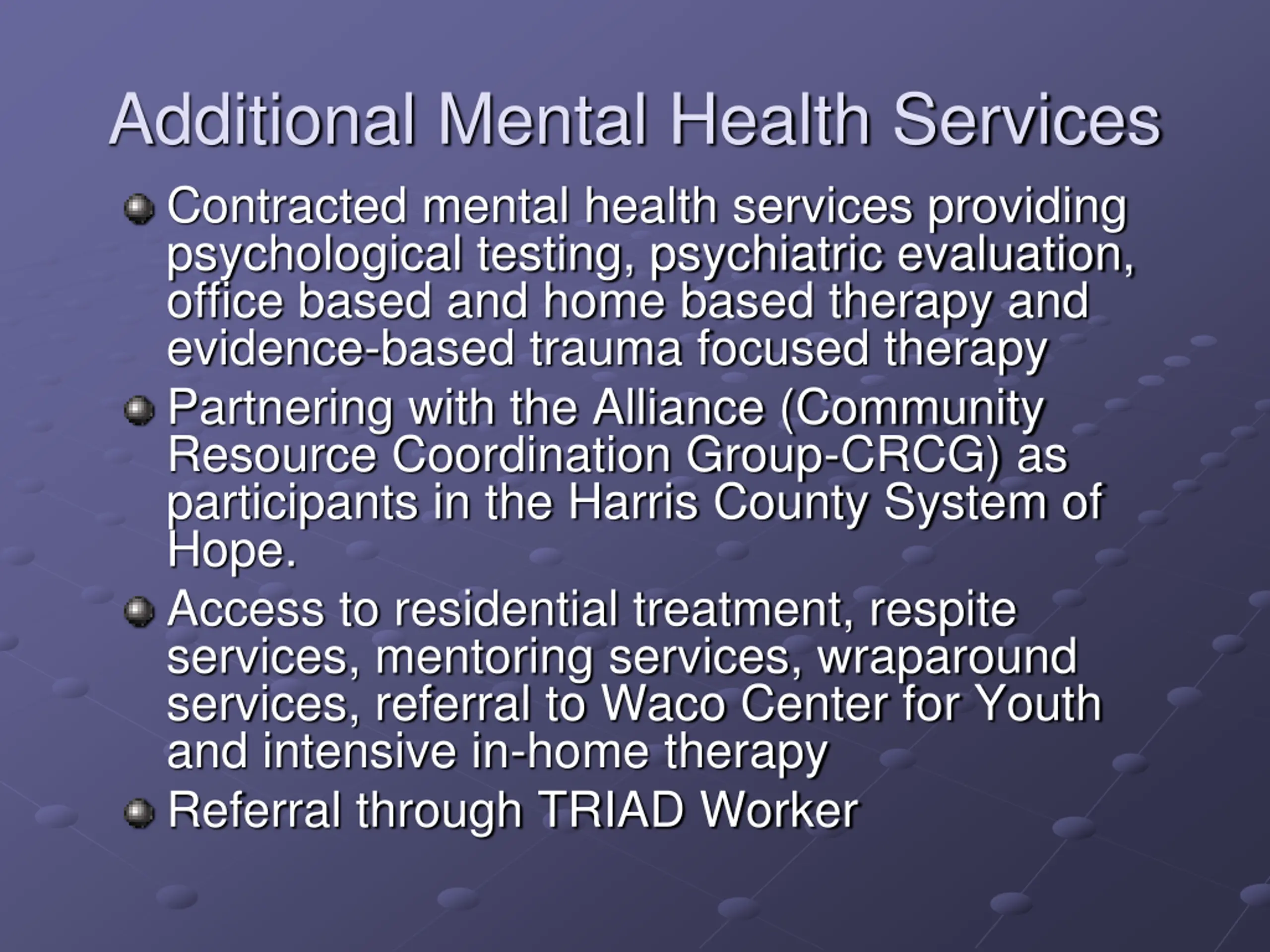 Additional Mental Health Services

- Contracted mental health services providing psychological testing, psychiatric evaluation, office based and home based therapy and evidence-based trauma focused therapy
- Partnering with the Alliance (Community Resource Coordination Group-CRCG) as participants in the Harris County System of Hope.
- Access to residential treatment, respite services, mentoring services, wraparound services, referral to Waco Center for Youth and intensive in-home therapy
- Referral through TRIAD Worker